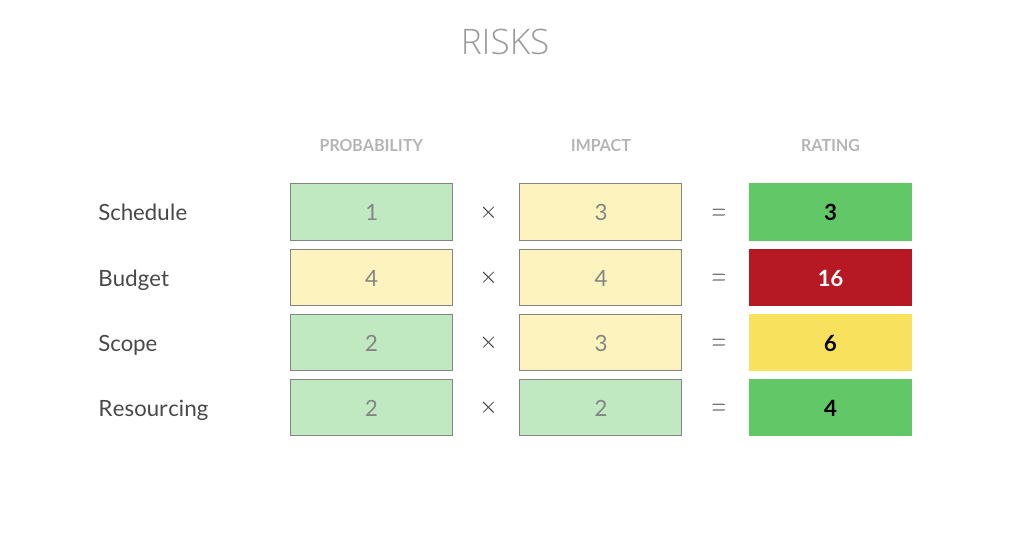 RISKS

|  | PROBABILITY |  | IMPACT |  | RATING |
|---|---|---|---|---|---|
| Schedule | 1 | × | 3 | = | 3 |
| Budget | 4 | × | 4 | = | 16 |
| Scope | 2 | × | 3 | = | 6 |
| Resourcing | 2 | × | 2 | = | 4 |